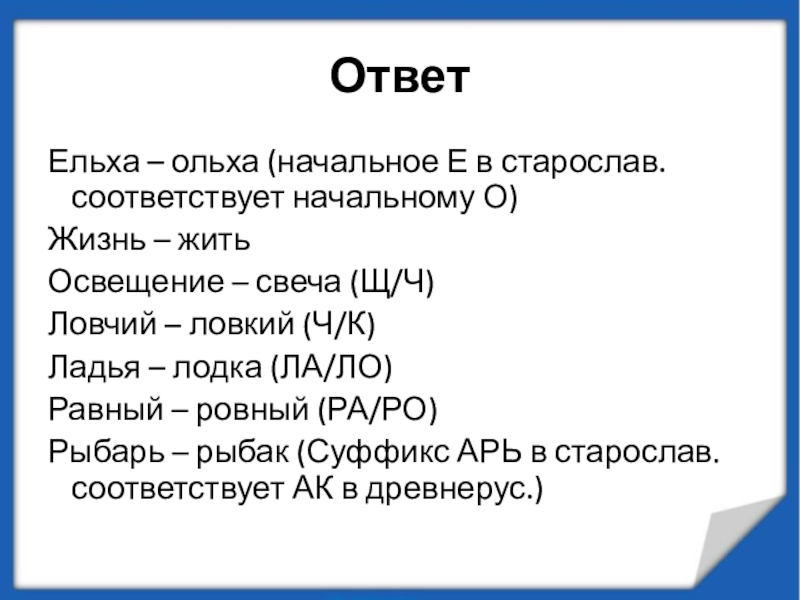 Ответ

Ельха – ольха (начальное Е в старослав. соответствует начальному О)

Жизнь – жить

Освещение – свеча (Щ/Ч)

Ловчий – ловкий (Ч/К)

Ладья – лодка (ЛА/ЛО)

Равный – ровный (РА/РО)

Рыбарь – рыбак (Суффикс АРЬ в старослав. соответствует АК в древнерус.)